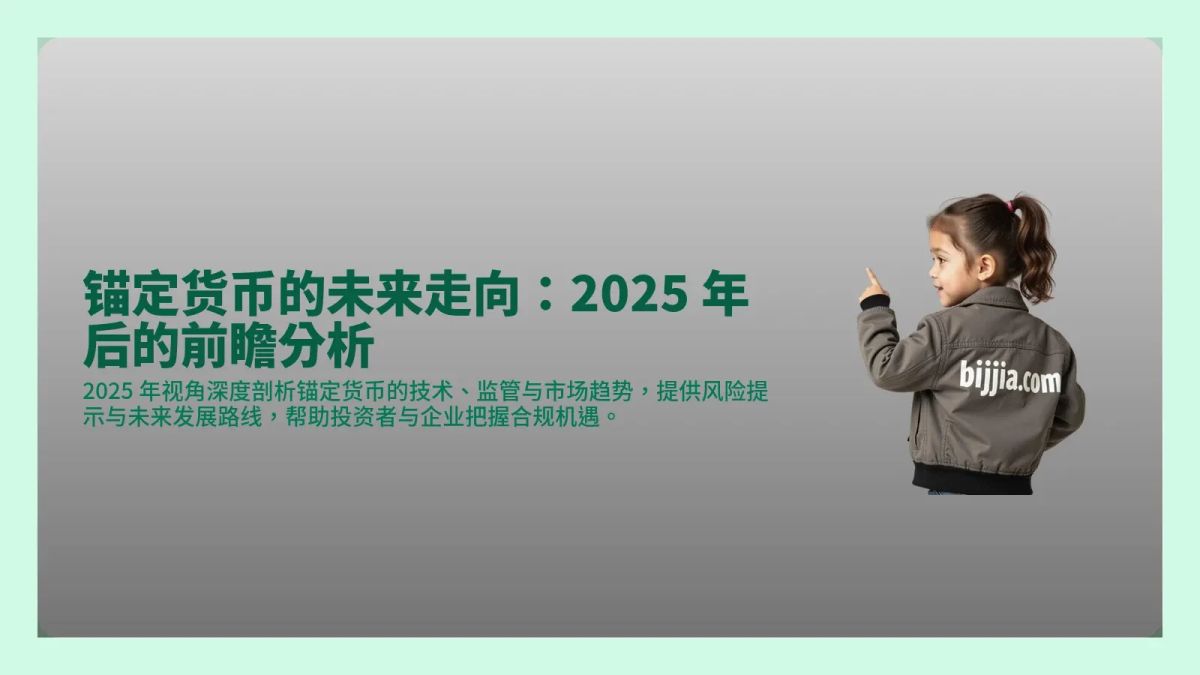 锚定货币的未来走向：2025 年后的前瞻分析

2025 年视角深度剖析锚定货币的技术、监管与市场趋势，提供风险提示与未来发展路线，帮助投资者与企业把握合规机遇。

bijjia.com